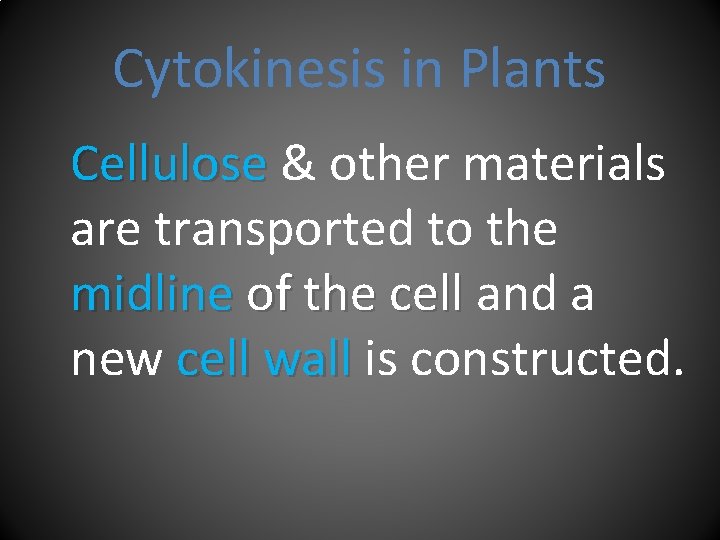 Cytokinesis in Plants

Cellulose & other materials are transported to the midline of the cell and a new cell wall is constructed.